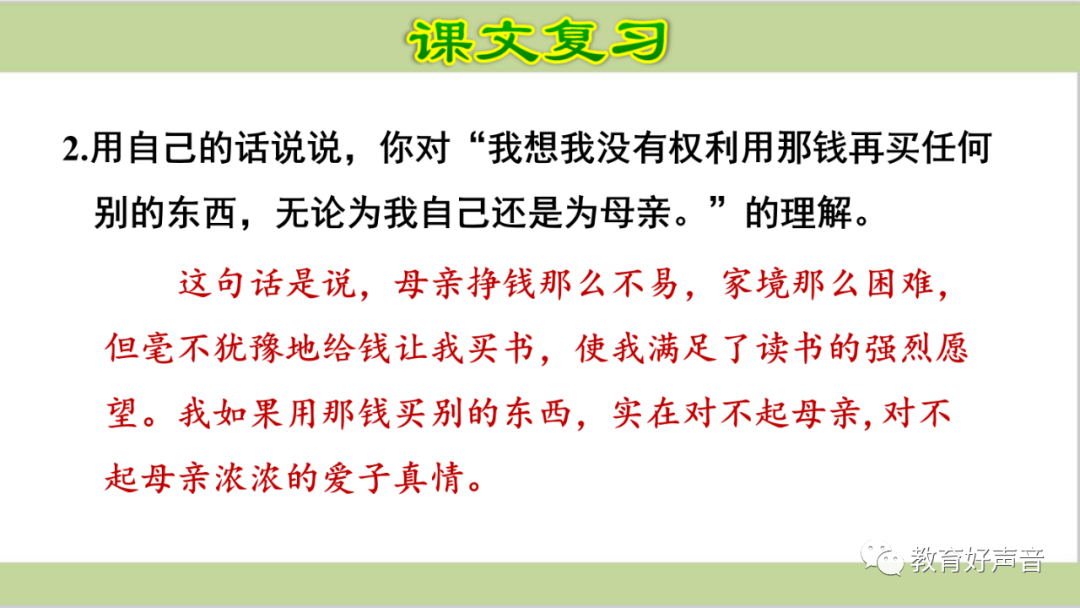 课文复习

2.用自己的话说说，你对“我想我没有权利用那钱再买任何别的东西，无论为我自己还是为母亲。”的理解。

这句话是说，母亲挣钱那么不易，家境那么困难，但毫不犹豫地给钱让我买书，使我满足了读书的强烈愿望。我如果用那钱买别的东西，实在对不起母亲，对不起母亲浓浓的爱子真情。

教育好声音